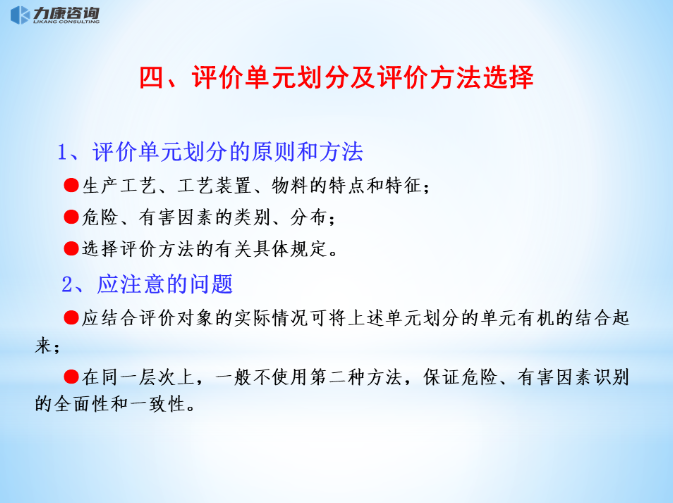 力康咨询
LIKANG CONSULTING

四、评价单元划分及评价方法选择

1、评价单元划分的原则和方法

●生产工艺、工艺装置、物料的特点和特征；

●危险、有害因素的类别、分布；

●选择评价方法的有关具体规定。

2、应注意的问题

●应结合评价对象的实际情况可将上述单元划分的单元有机的结合起来；

●在同一层次上，一般不使用第二种方法，保证危险、有害因素识别的全面性和一致性。